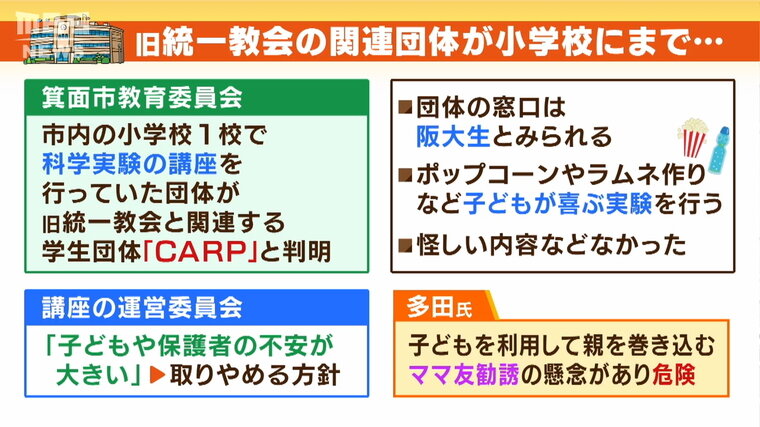 旧統一教会の関連団体が小学校にまで…

箕面市教育委員会

市内の小学校１校で科学実験の講座を行っていた団体が旧統一教会と関連する学生団体「CARP」と判明

■団体の窓口は阪大生とみられる

■ポップコーンやラムネ作りなど子どもが喜ぶ実験を行う

■怪しい内容などなかった

講座の運営委員会

「子どもや保護者の不安が大きい」▶取りやめる方針

多田氏

子どもを利用して親を巻き込むママ友勧誘の懸念があり危険